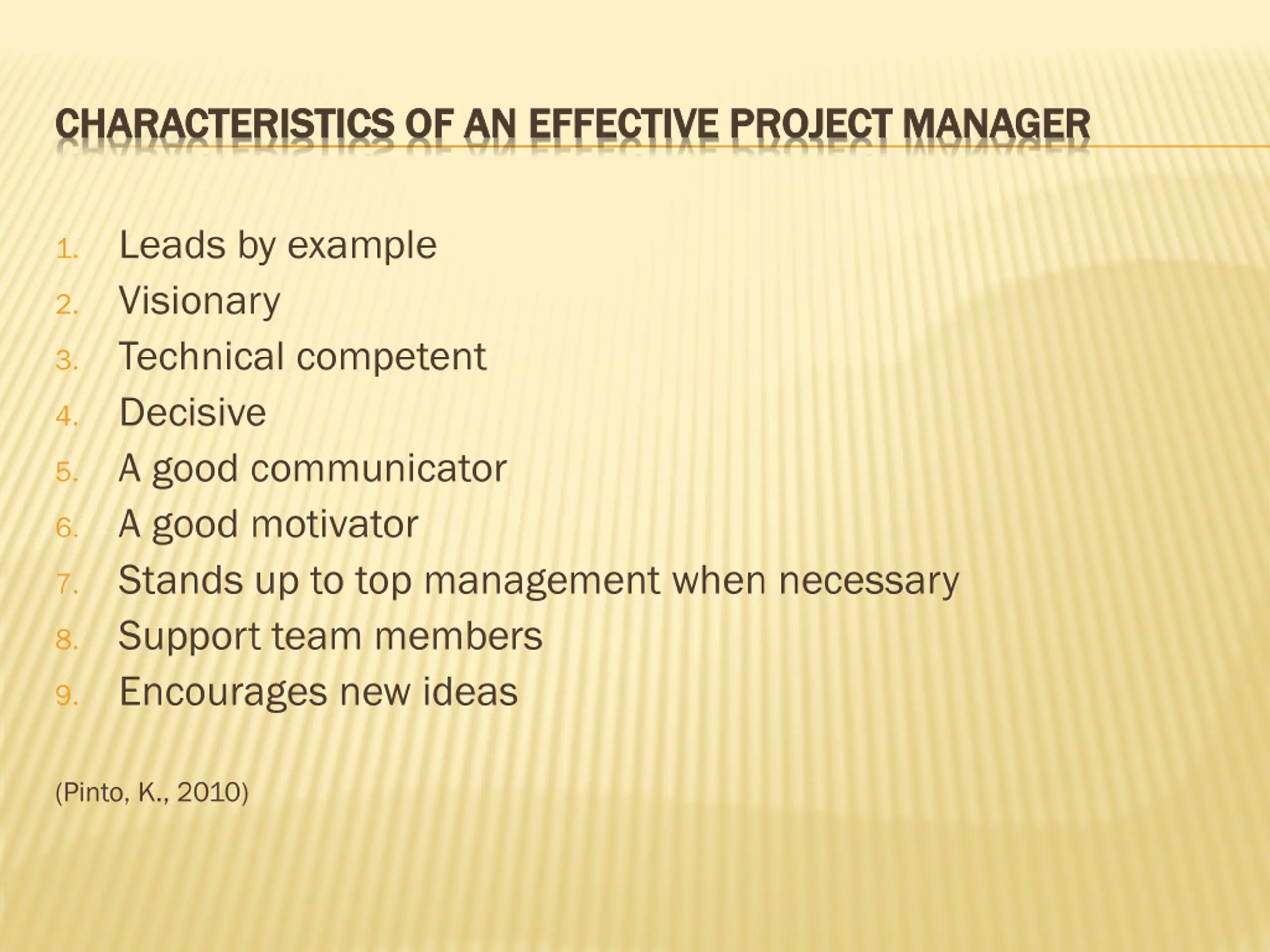 CHARACTERISTICS OF AN EFFECTIVE PROJECT MANAGER

1. Leads by example
2. Visionary
3. Technical competent
4. Decisive
5. A good communicator
6. A good motivator
7. Stands up to top management when necessary
8. Support team members
9. Encourages new ideas

(Pinto, K., 2010)